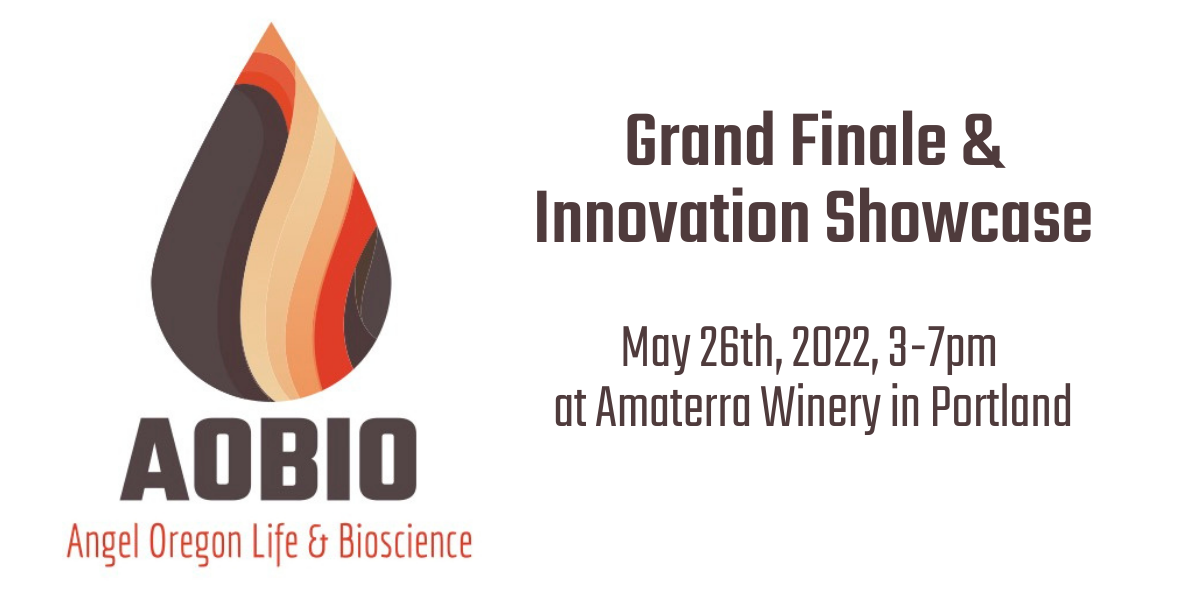 AOBIO
Angel Oregon Life & Bioscience

Grand Finale & Innovation Showcase

May 26th, 2022, 3-7pm
at Amaterra Winery in Portland